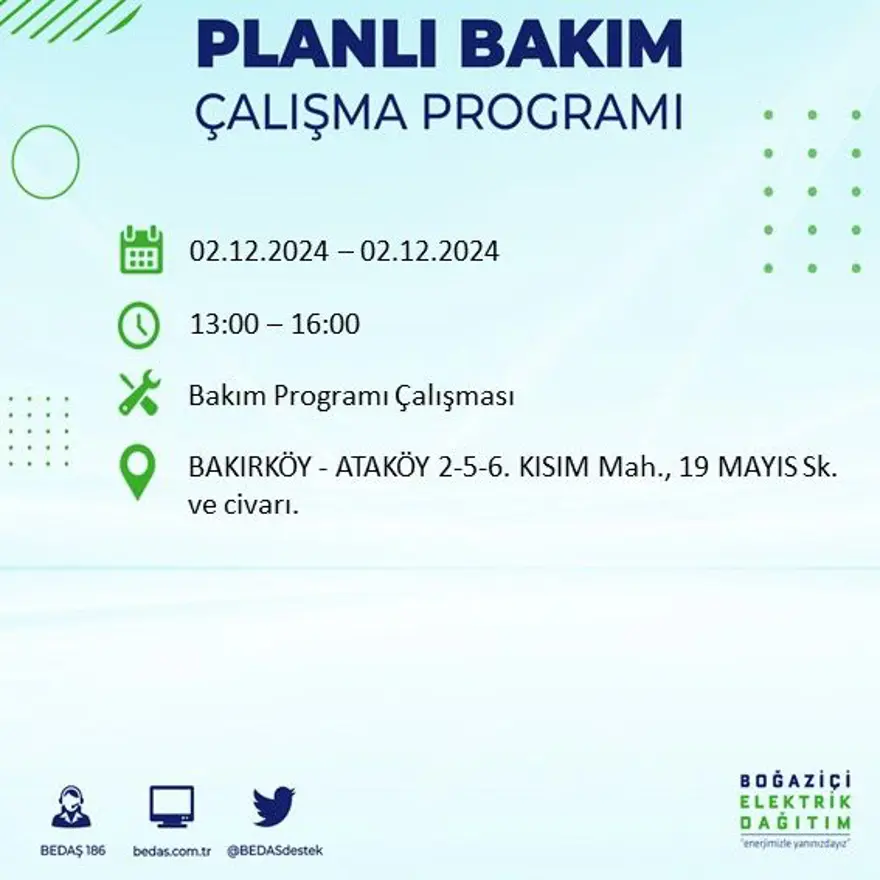 PLANLI BAKIM
ÇALIŞMA PROGRAMI

02.12.2024 – 02.12.2024

13:00 – 16:00

Bakım Programı Çalışması

BAKIRKÖY - ATAKÖY 2-5-6. KISIM Mah., 19 MAYIS Sk. ve civarı.

BEDAŞ 186
bedas.com.tr
@BEDASdestek

BOĞAZİÇİ
ELEKTRİK
DAĞITIM
"enerjimizle yanınızdayız"